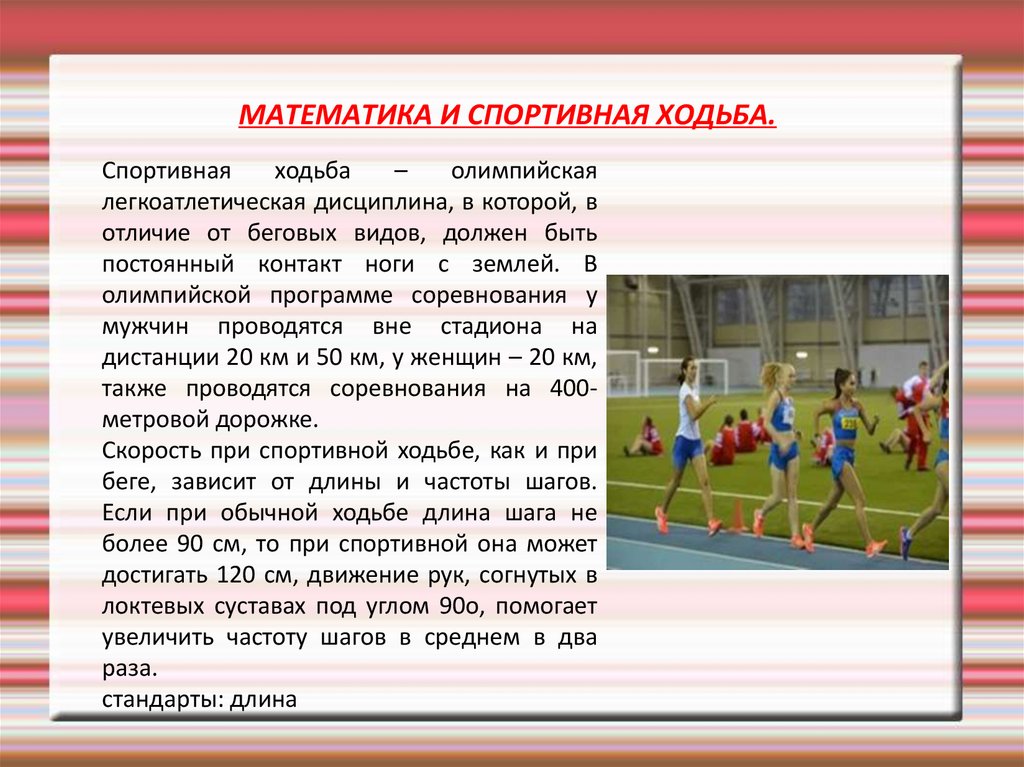 МАТЕМАТИКА И СПОРТИВНАЯ ХОДЬБА.

Спортивная ходьба – олимпийская легкоатлетическая дисциплина, в которой, в отличие от беговых видов, должен быть постоянный контакт ноги с землей. В олимпийской программе соревнования у мужчин проводятся вне стадиона на дистанции 20 км и 50 км, у женщин – 20 км, также проводятся соревнования на 400-метровой дорожке.
Скорость при спортивной ходьбе, как и при беге, зависит от длины и частоты шагов. Если при обычной ходьбе длина шага не более 90 см, то при спортивной она может достигать 120 см, движение рук, согнутых в локтевых суставах под углом 90о, помогает увеличить частоту шагов в среднем в два раза.
стандарты: длина